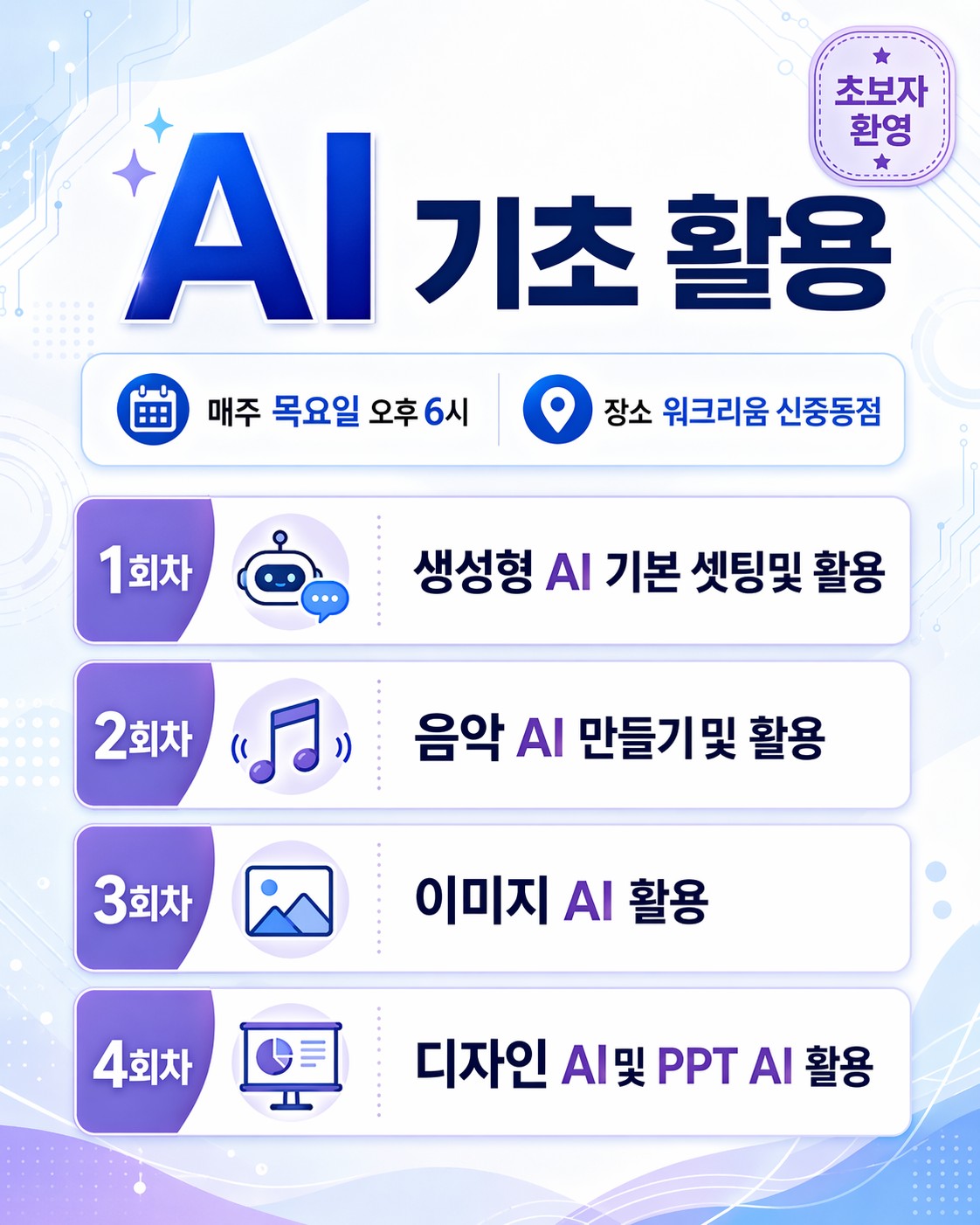 초보자 환영

AI 기초 활용

매주 목요일 오후 6시

장소 워크리움 신중동점

1회차 생성형 AI 기본 셋팅및 활용

2회차 음악 AI 만들기및 활용

3회차 이미지 AI 활용

4회차 디자인 AI 및 PPT AI 활용